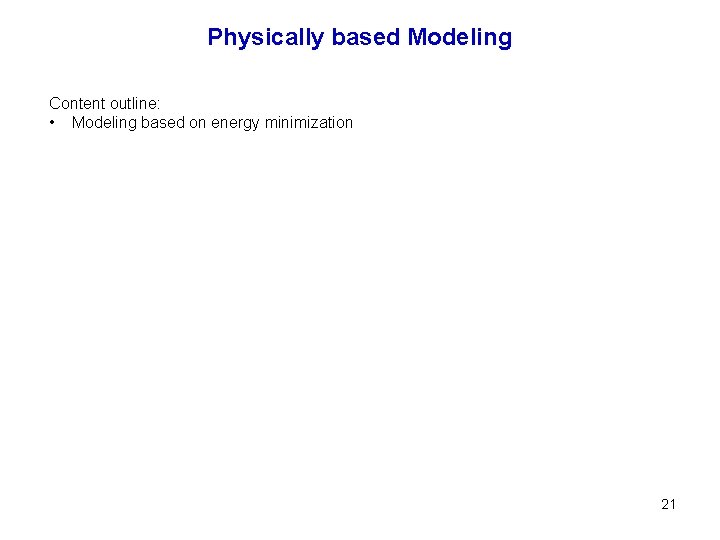 Physically based Modeling

Content outline:
• Modeling based on energy minimization

21